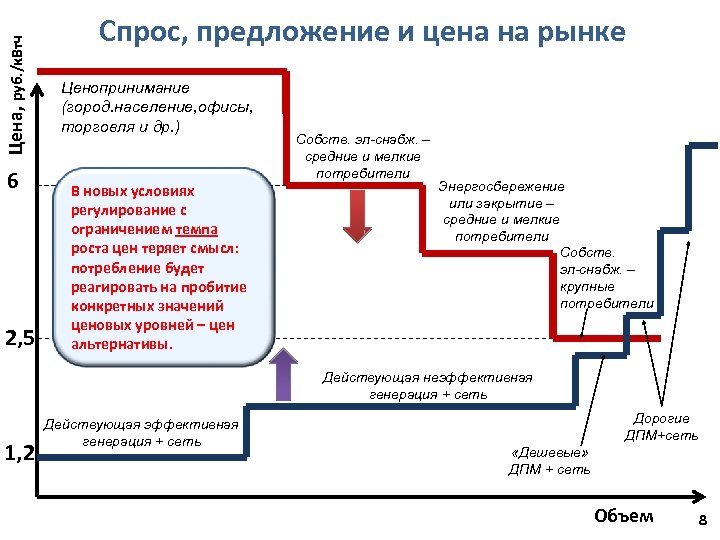 Спрос, предложение и цена на рынке

Цена, руб./кВтч

6

2,5

1,2

Ценопринимание (город.население,офисы, торговля и др.)

В новых условиях регулирование с ограничением темпа роста цен теряет смысл: потребление будет реагировать на пробитие конкретных значений ценовых уровней – цен альтернативы.

Собств. эл-снабж. – средние и мелкие потребители

Энергосбережение или закрытие – средние и мелкие потребители

Собств. эл-снабж. – крупные потребители

Действующая неэффективная генерация + сеть

Действующая эффективная генерация + сеть

«Дешевые» ДПМ + сеть

Дорогие ДПМ+сеть

Объем

8